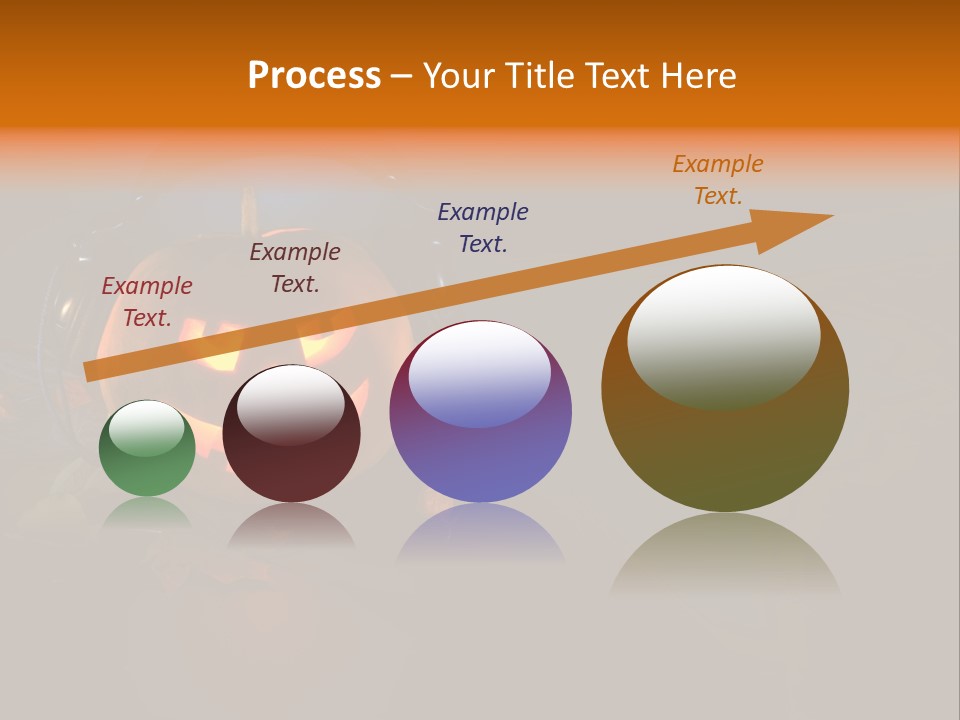 Process – Your Title Text Here

Example Text.

Example Text.

Example Text.

Example Text.